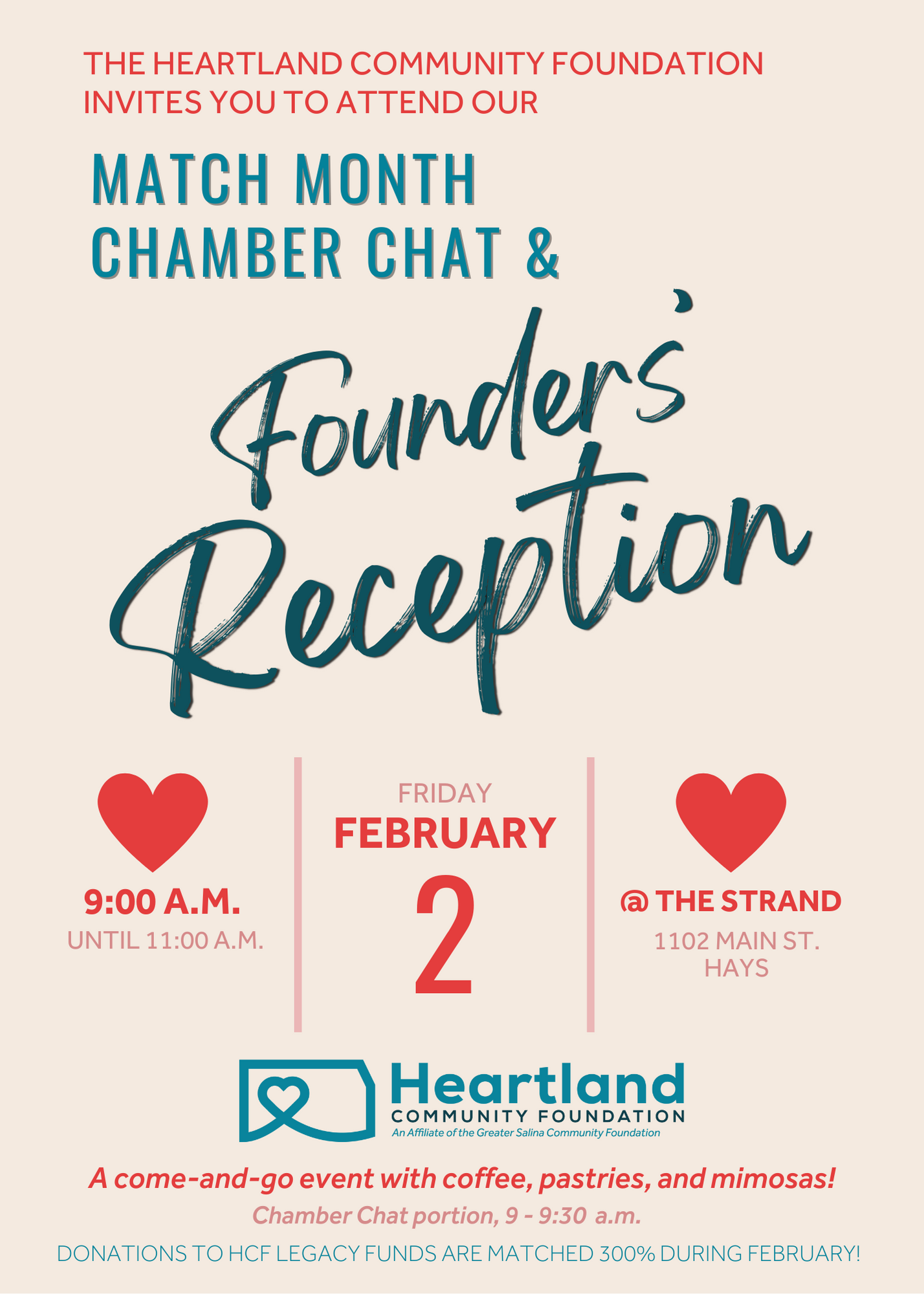 THE HEARTLAND COMMUNITY FOUNDATION INVITES YOU TO ATTEND OUR

MATCH MONTH CHAMBER CHAT &

Founders' Reception

9:00 A.M.
UNTIL 11:00 A.M.

FRIDAY
FEBRUARY
2

@ THE STRAND
1102 MAIN ST.
HAYS

Heartland
COMMUNITY FOUNDATION
An Affiliate of the Greater Salina Community Foundation

A come-and-go event with coffee, pastries, and mimosas!

Chamber Chat portion, 9 - 9:30 a.m.

DONATIONS TO HCF LEGACY FUNDS ARE MATCHED 300% DURING FEBRUARY!